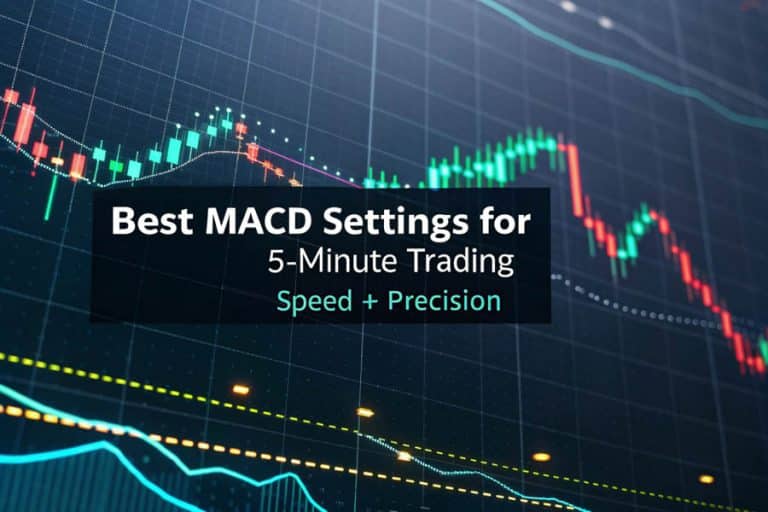 Best MACD Settings for
5-Minute Trading
Speed + Precision